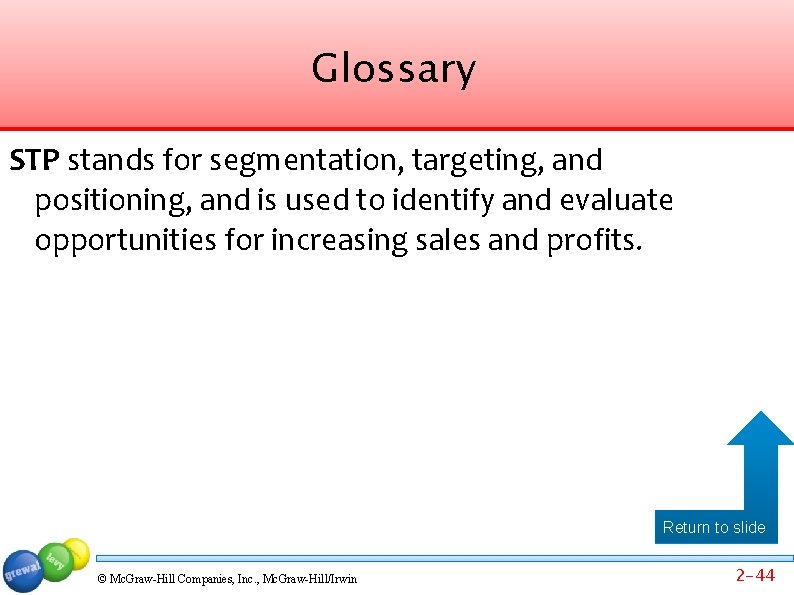 Glossary

STP stands for segmentation, targeting, and positioning, and is used to identify and evaluate opportunities for increasing sales and profits.

Return to slide

grewal levy

© McGraw-Hill Companies, Inc., McGraw-Hill/Irwin

2-44